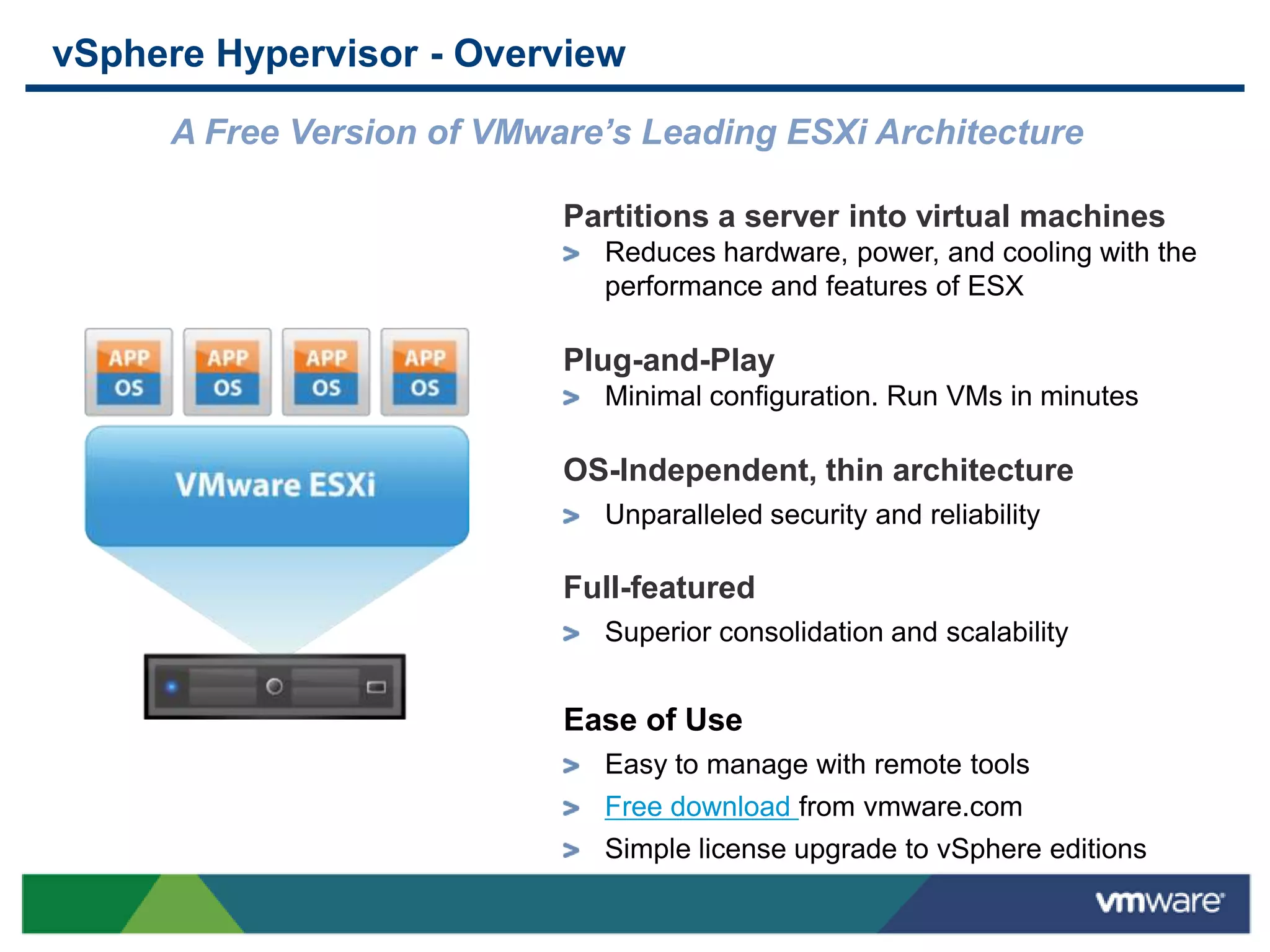 vSphere Hypervisor - Overview

A Free Version of VMware's Leading ESXi Architecture

APP
OS
APP
OS
APP
OS
APP
OS

VMware ESXi

Partitions a server into virtual machines
> Reduces hardware, power, and cooling with the performance and features of ESX

Plug-and-Play
> Minimal configuration. Run VMs in minutes

OS-Independent, thin architecture
> Unparalleled security and reliability

Full-featured
> Superior consolidation and scalability

Ease of Use
> Easy to manage with remote tools
> Free download from vmware.com
> Simple license upgrade to vSphere editions

vmware